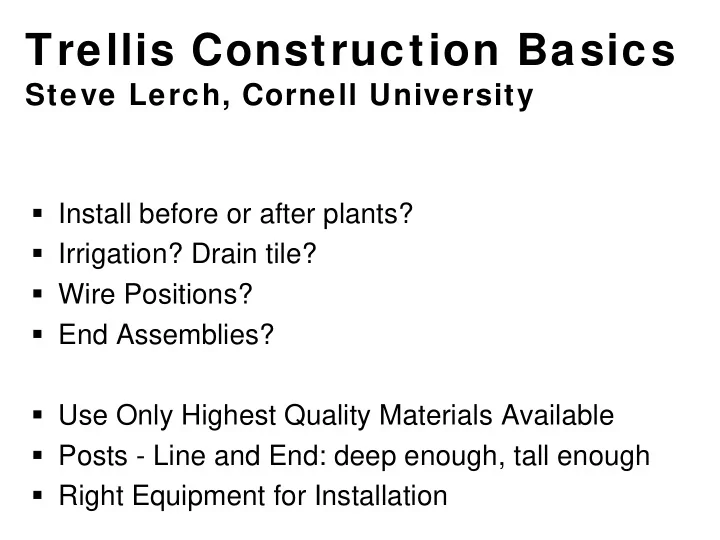 Trellis Construction Basics
Steve Lerch, Cornell University

▪ Install before or after plants?
▪ Irrigation? Drain tile?
▪ Wire Positions?
▪ End Assemblies?

▪ Use Only Highest Quality Materials Available
▪ Posts - Line and End: deep enough, tall enough
▪ Right Equipment for Installation